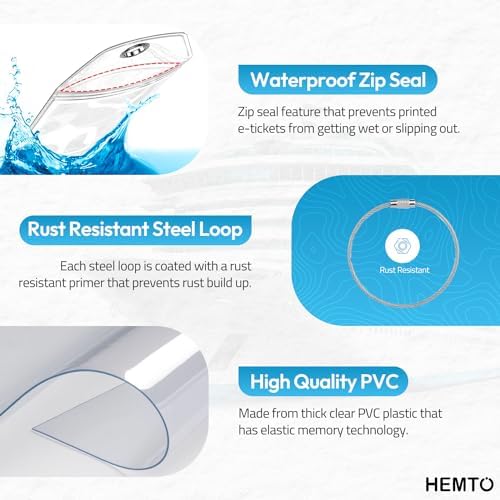 Waterproof Zip Seal

Zip seal feature that prevents printed e-tickets from getting wet or slipping out.

Rust Resistant Steel Loop

Each steel loop is coated with a rust resistant primer that prevents rust build up.

Rust Resistant

High Quality PVC

Made from thick clear PVC plastic that has elastic memory technology.

HEMTO